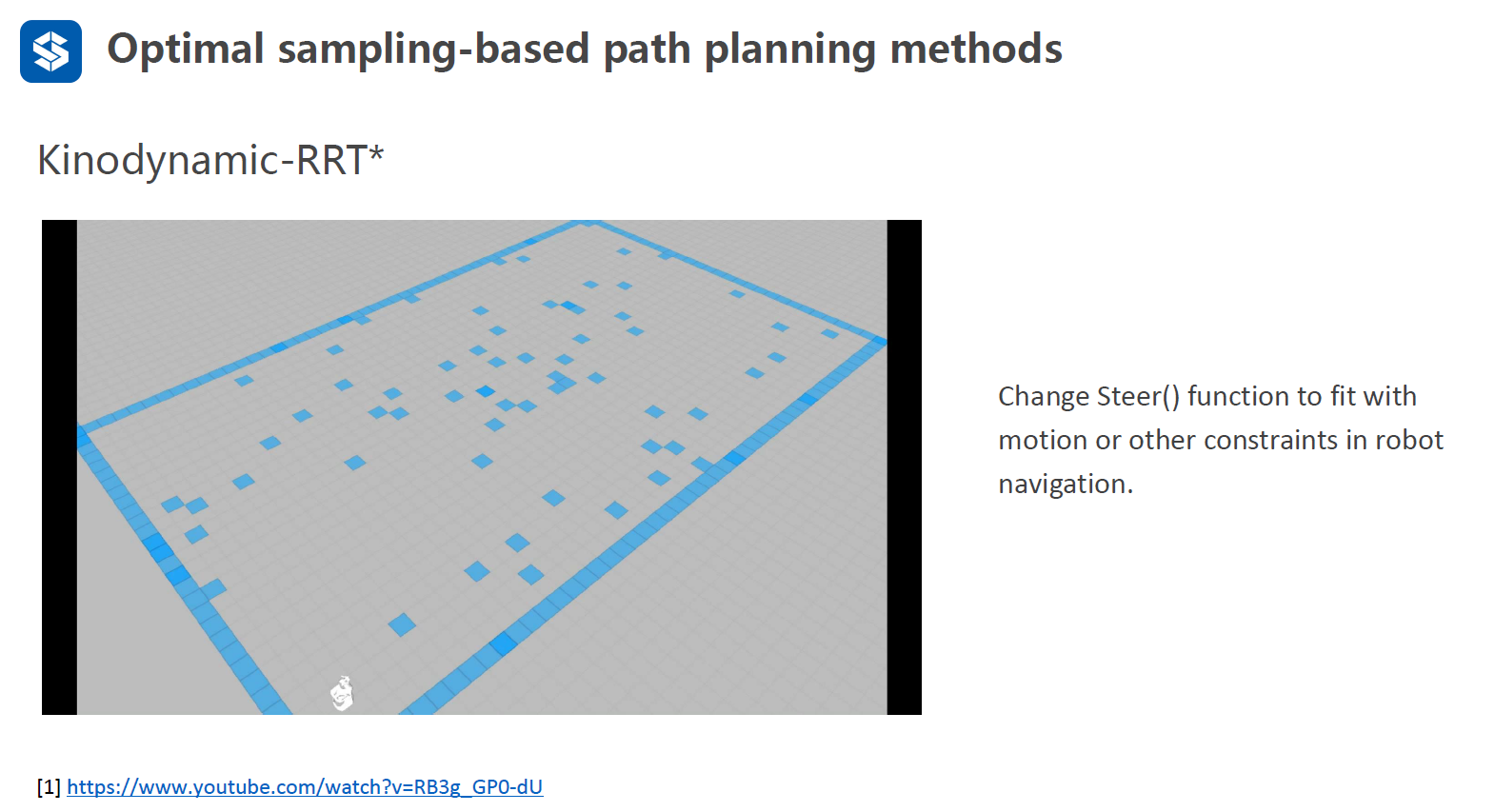 Optimal sampling-based path planning methods

Kinodynamic-RRT*

Change Steer() function to fit with motion or other constraints in robot navigation.

[1] https://www.youtube.com/watch?v=RB3g_GP0-dU